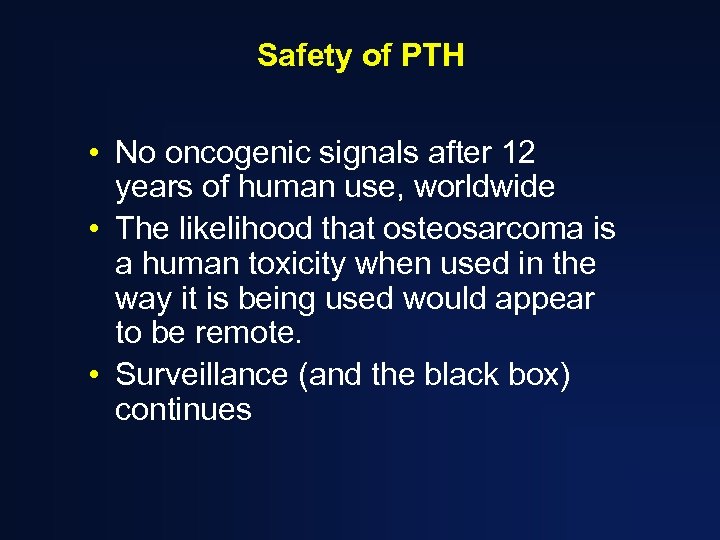 Safety of PTH

• No oncogenic signals after 12 years of human use, worldwide
• The likelihood that osteosarcoma is a human toxicity when used in the way it is being used would appear to be remote.
• Surveillance (and the black box) continues